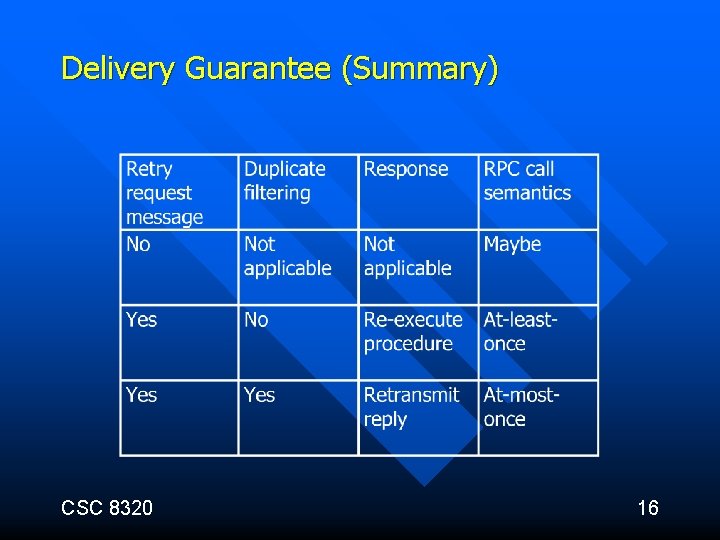 Delivery Guarantee (Summary)

| Retry request message | Duplicate filtering | Response | RPC call semantics |
|---|---|---|---|
| No | Not applicable | Not applicable | Maybe |
| Yes | No | Re-execute procedure | At-least-once |
| Yes | Yes | Retransmit reply | At-most-once |

CSC 8320

16